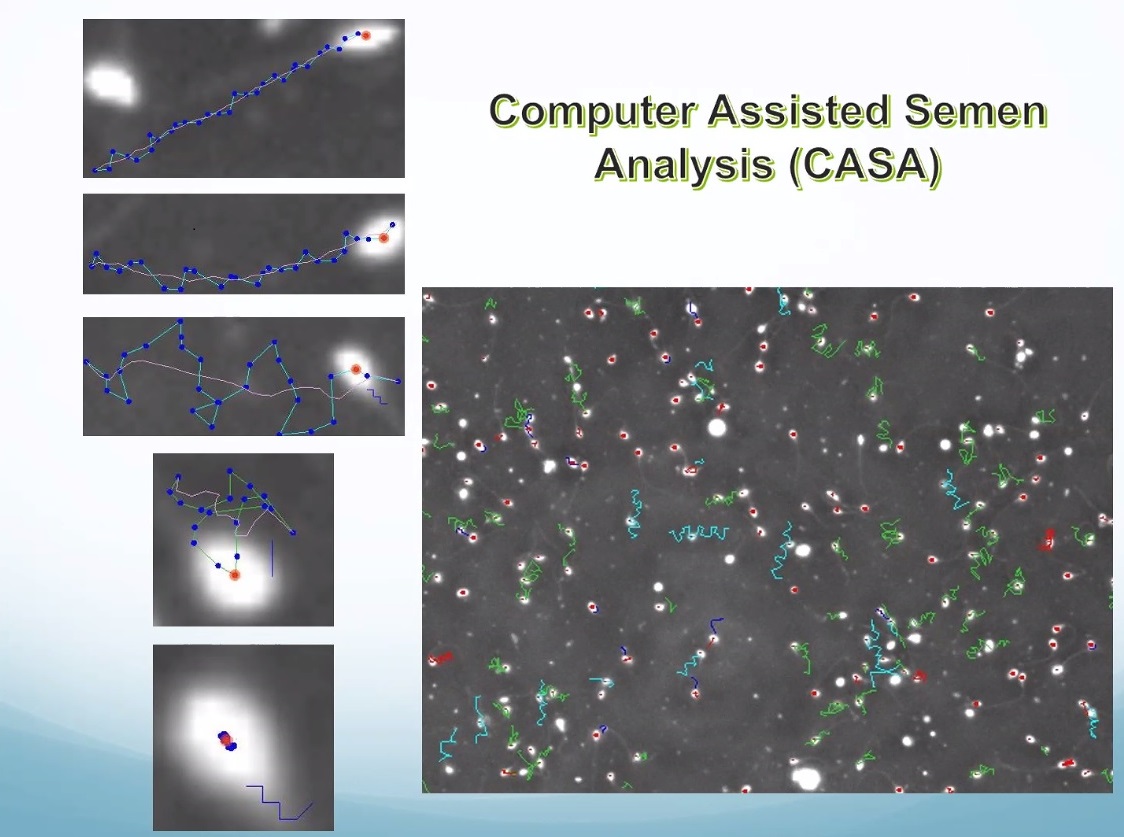 Computer Assisted Semen Analysis (CASA)